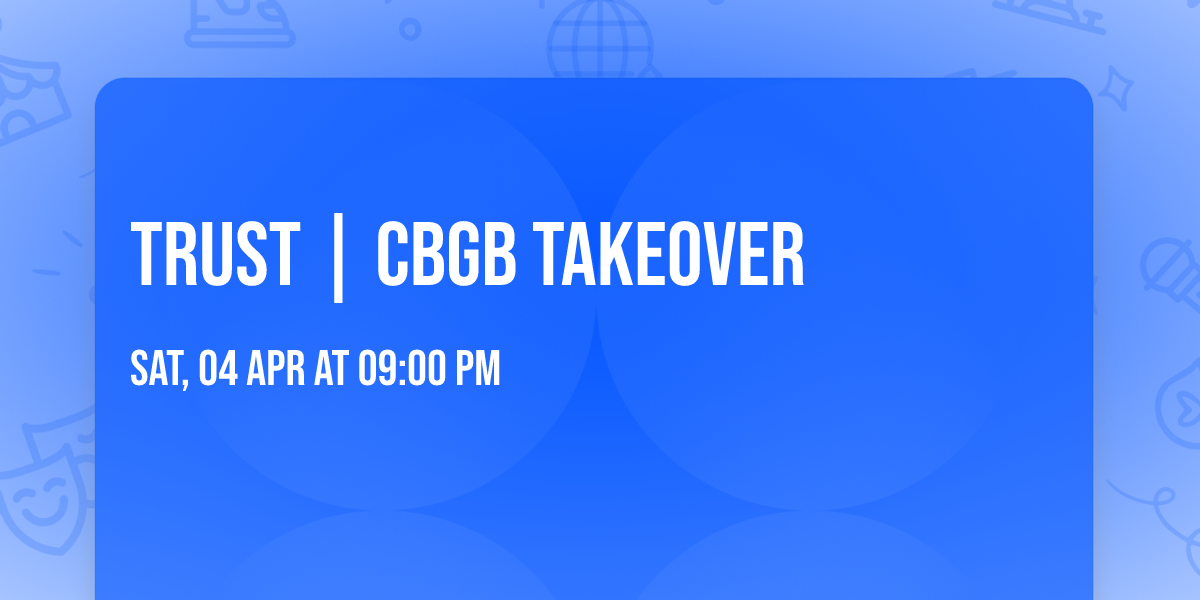 TRUST | CBGB TAKEOVER

SAT, 04 APR AT 09:00 PM